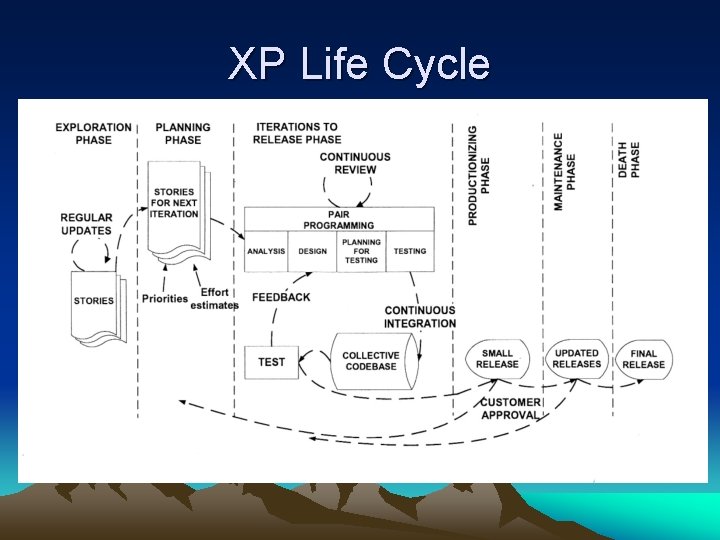 XP Life Cycle

EXPLORATION PHASE

PLANNING PHASE

ITERATIONS TO RELEASE PHASE

PRODUCTIONIZING PHASE

MAINTENANCE PHASE

DEATH PHASE

REGULAR UPDATES

STORIES

STORIES FOR NEXT ITERATION

Priorities

Effort estimates

CONTINUOUS REVIEW

PAIR PROGRAMMING

ANALYSIS

DESIGN

PLANNING FOR TESTING

TESTING

FEEDBACK

CONTINUOUS INTEGRATION

TEST

COLLECTIVE CODEBASE

SMALL RELEASE

UPDATED RELEASES

FINAL RELEASE

CUSTOMER APPROVAL